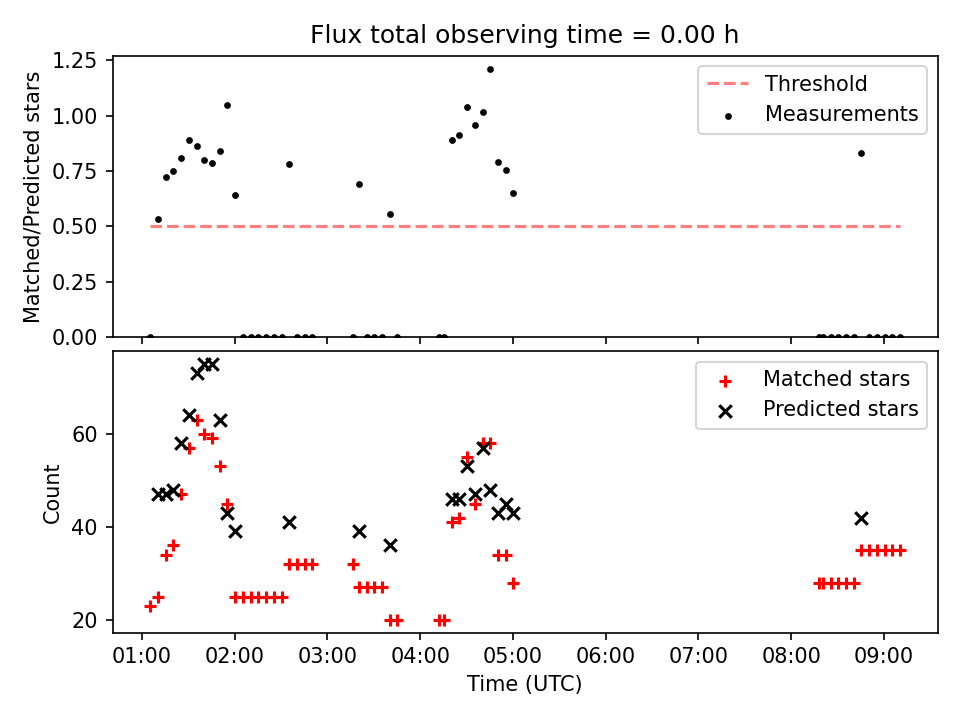 Flux total observing time = 0.00 h

Matched/Predicted stars

1.25
1.00
0.75
0.50
0.25
0.00

Threshold
Measurements

Count

60
40
20

Matched stars
Predicted stars

01:00 02:00 03:00 04:00 05:00 06:00 07:00 08:00 09:00

Time (UTC)